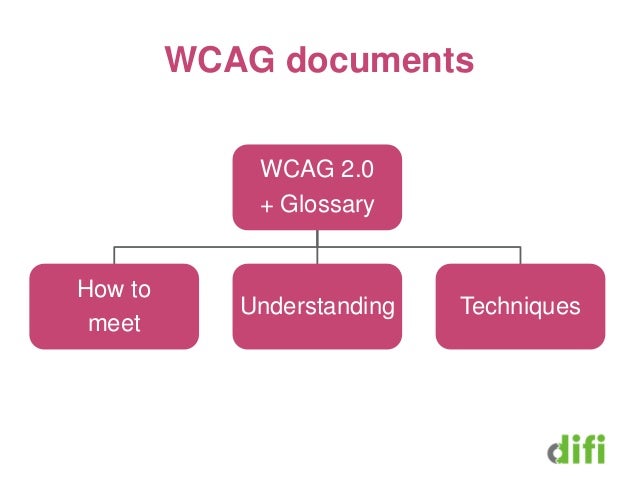 WCAG documents

WCAG 2.0
+ Glossary

How to meet

Understanding

Techniques

difi